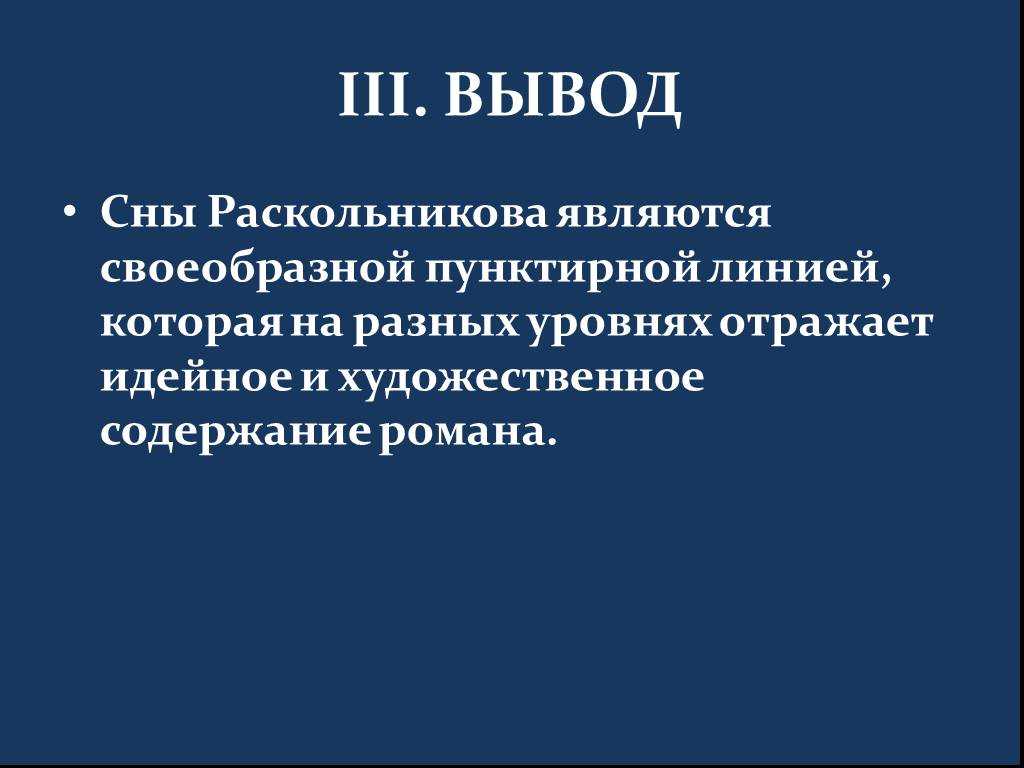 III. ВЫВОД

• Сны Раскольникова являются своеобразной пунктирной линией, которая на разных уровнях отражает идейное и художественное содержание романа.